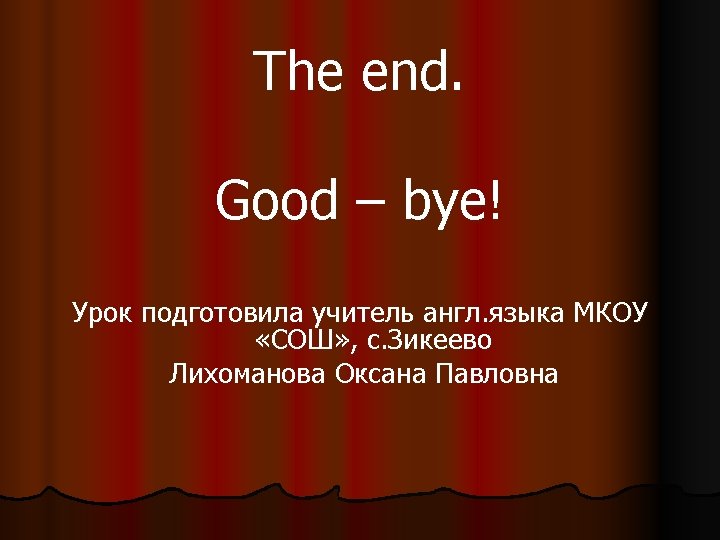 The end.

Good – bye!

Урок подготовила учитель англ.языка МКОУ «СОШ», с.Зикеево

Лихоманова Оксана Павловна